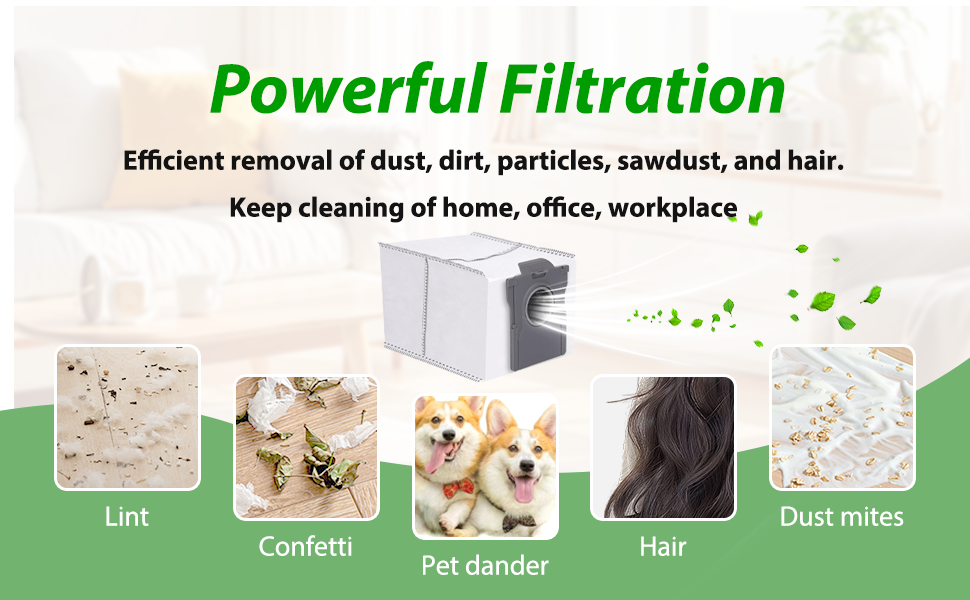 Powerful Filtration

Efficient removal of dust, dirt, particles, sawdust, and hair.

Keep cleaning of home, office, workplace

Lint

Confetti

Pet dander

Hair

Dust mites